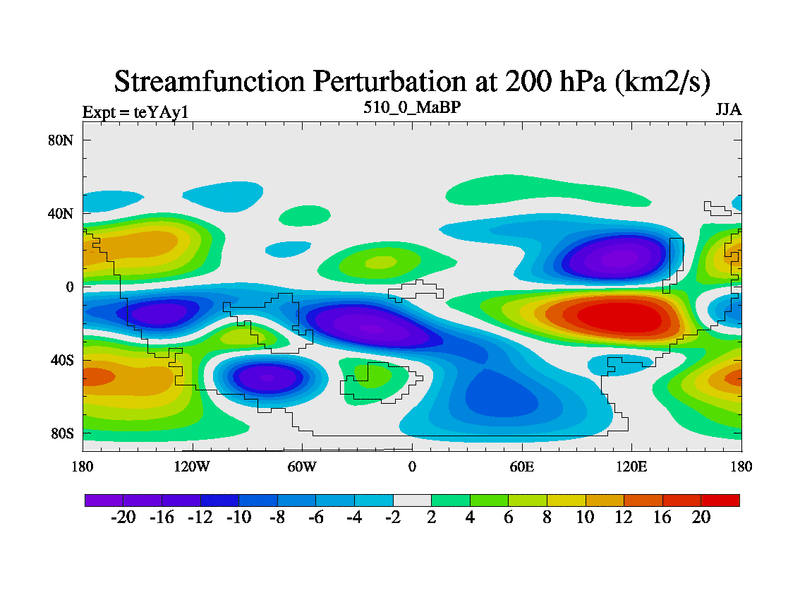 Streamfunction Perturbation at 200 hPa (km2/s)

Expt = teYAy1

510_0_MaBP

JJA

80N
40N
0
40S
80S

180
120W
60W
0
60E
120E
180

-20 -16 -12 -10 -8 -6 -4 -2 2 4 6 8 10 12 16 20